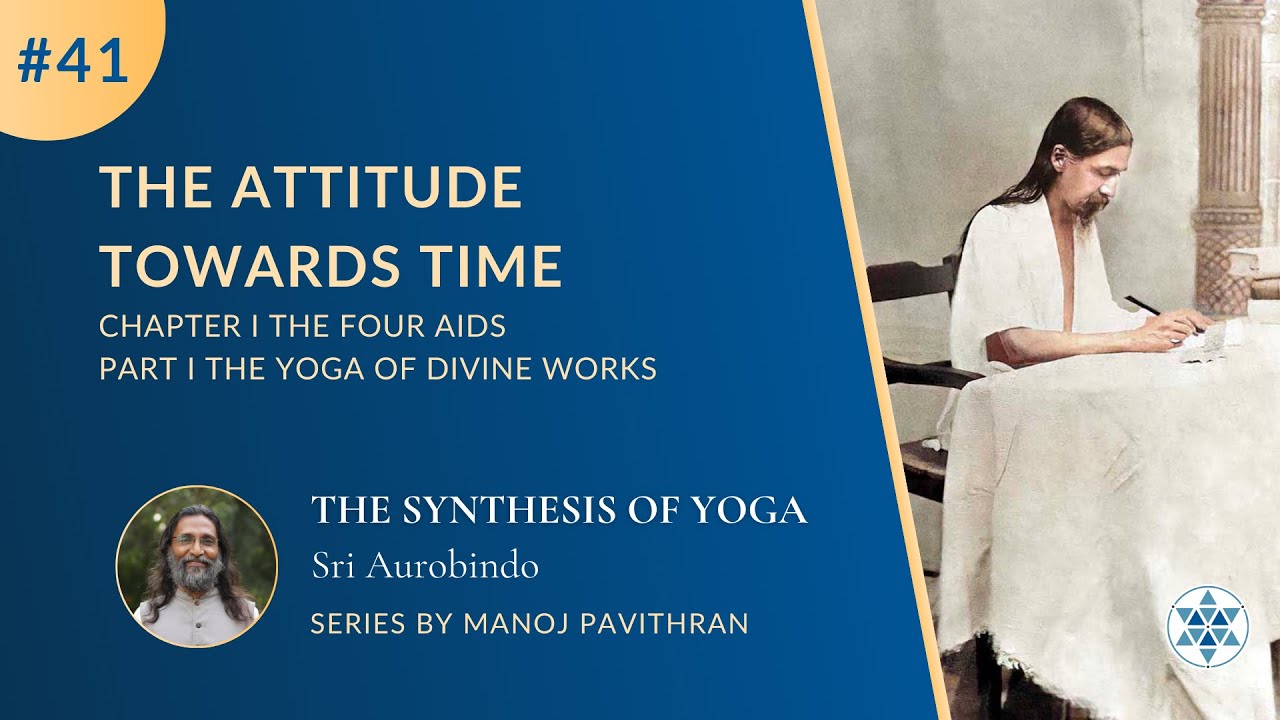 #41

THE ATTITUDE TOWARDS TIME

CHAPTER I THE FOUR AIDS
PART I THE YOGA OF DIVINE WORKS

THE SYNTHESIS OF YOGA
Sri Aurobindo
SERIES BY MANOJ PAVITHRAN